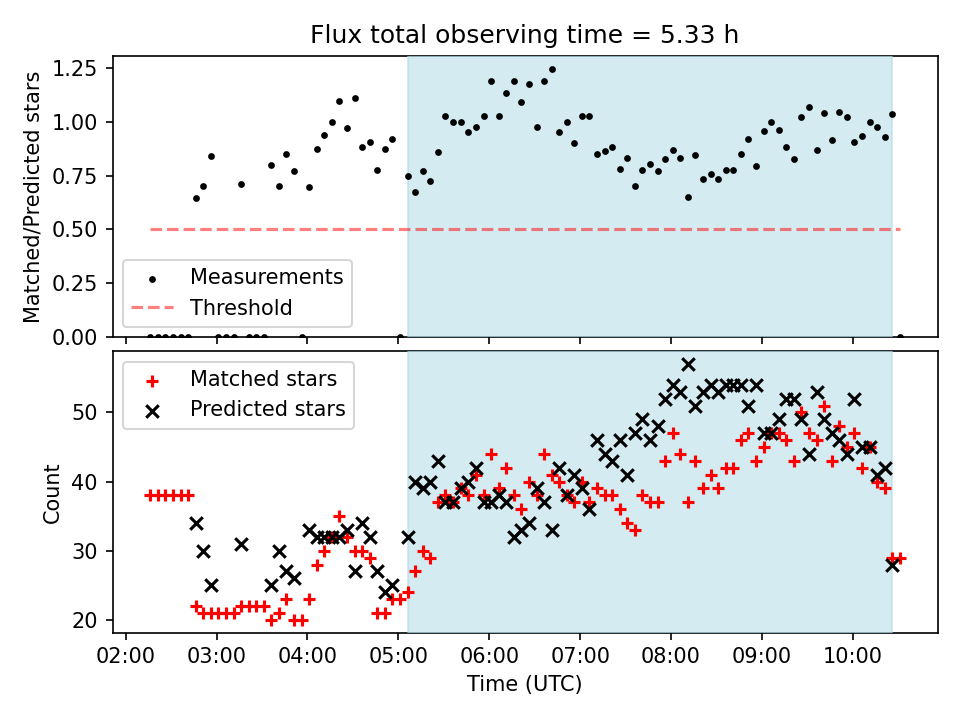 Flux total observing time = 5.33 h

Matched/Predicted stars

1.25
1.00
0.75
0.50
0.25
0.00

Measurements
Threshold

Matched stars
Predicted stars

Count

50
40
30
20

02:00
03:00
04:00
05:00
06:00
07:00
08:00
09:00
10:00

Time (UTC)